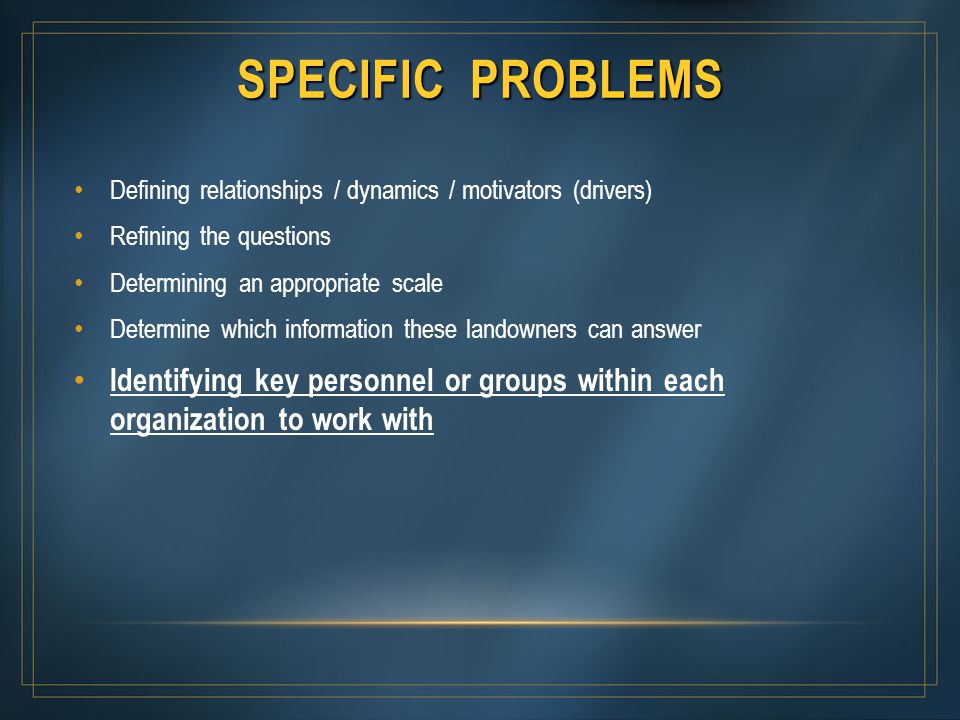 SPECIFIC PROBLEMS

• Defining relationships / dynamics / motivators (drivers)
• Refining the questions
• Determining an appropriate scale
• Determine which information these landowners can answer
• Identifying key personnel or groups within each organization to work with